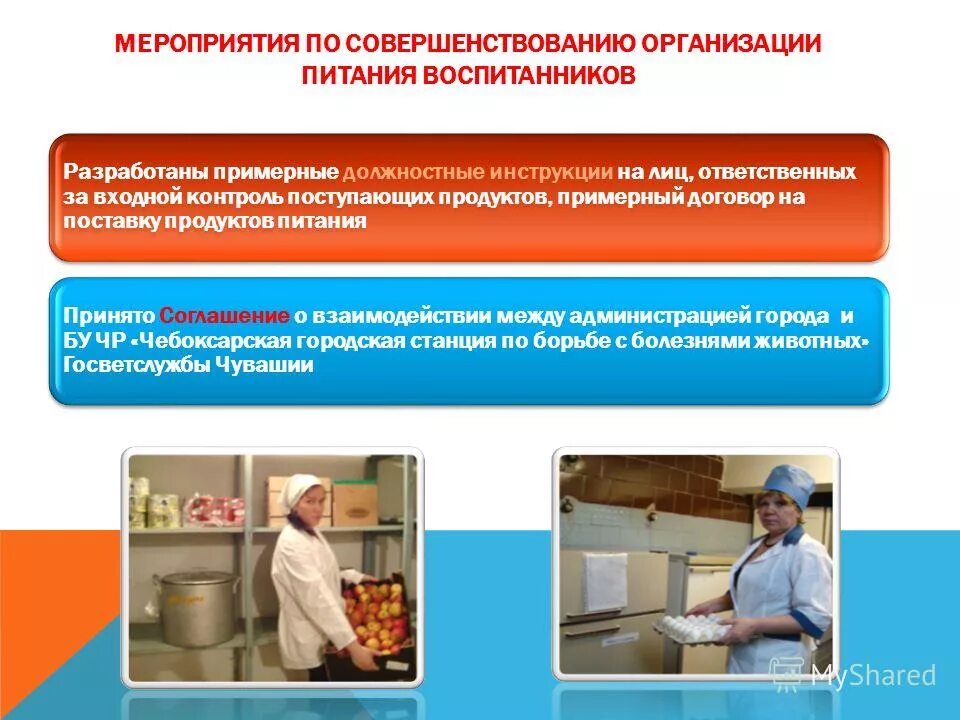 МЕРОПРИЯТИЯ ПО СОВЕРШЕНСТВОВАНИЮ ОРГАНИЗАЦИИ ПИТАНИЯ ВОСПИТАННИКОВ

Разработаны примерные должностные инструкции на лиц, ответственных за входной контроль поступающих продуктов, примерный договор на поставку продуктов питания

Принято Соглашение о взаимодействии между администрацией города и БУ ЧР «Чебоксарская городская станция по борьбе с болезнями животных» Госветслужбы Чувашии

MyShared